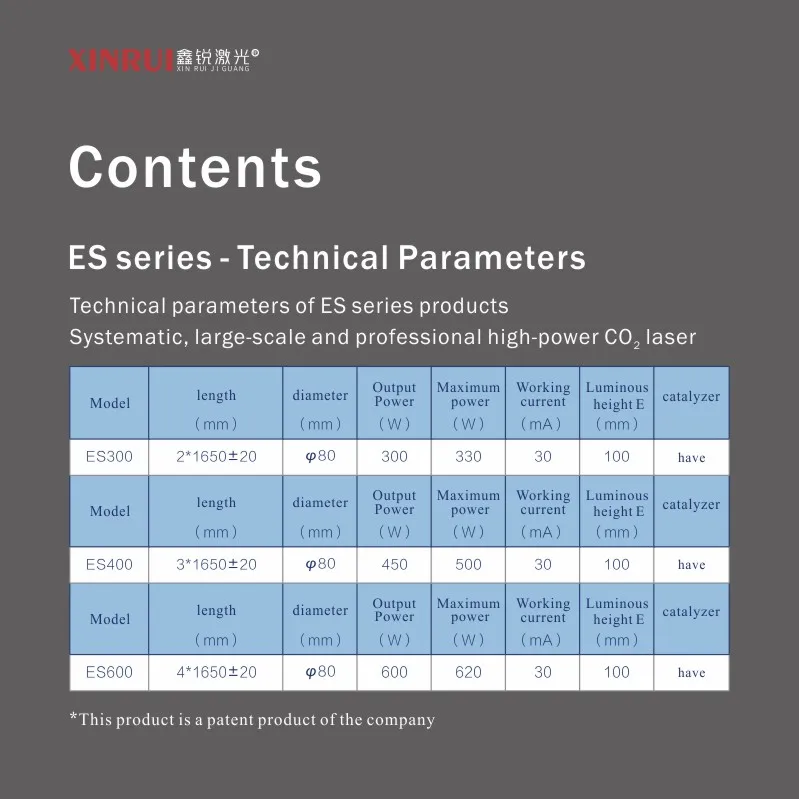 XINRUI 鑫锐激光®
XIN RUI JI GUANG

Contents

ES series - Technical Parameters

Technical parameters of ES series products
Systematic, large-scale and professional high-power $CO_2$ laser

| Model | length (mm) | diameter (mm) | Output Power (W) | Maximum power (W) | Working current (mA) | Luminous height E (mm) | catalyzer |
|---|---|---|---|---|---|---|---|
| ES300 | 2*1650±20 | φ80 | 300 | 330 | 30 | 100 | have |
| Model | length (mm) | diameter (mm) | Output Power (W) | Maximum power (W) | Working current (mA) | Luminous height E (mm) | catalyzer |
| ES400 | 3*1650±20 | φ80 | 450 | 500 | 30 | 100 | have |
| Model | length (mm) | diameter (mm) | Output Power (W) | Maximum power (W) | Working current (mA) | Luminous height E (mm) | catalyzer |
| ES600 | 4*1650±20 | φ80 | 600 | 620 | 30 | 100 | have |

*This product is a patent product of the company